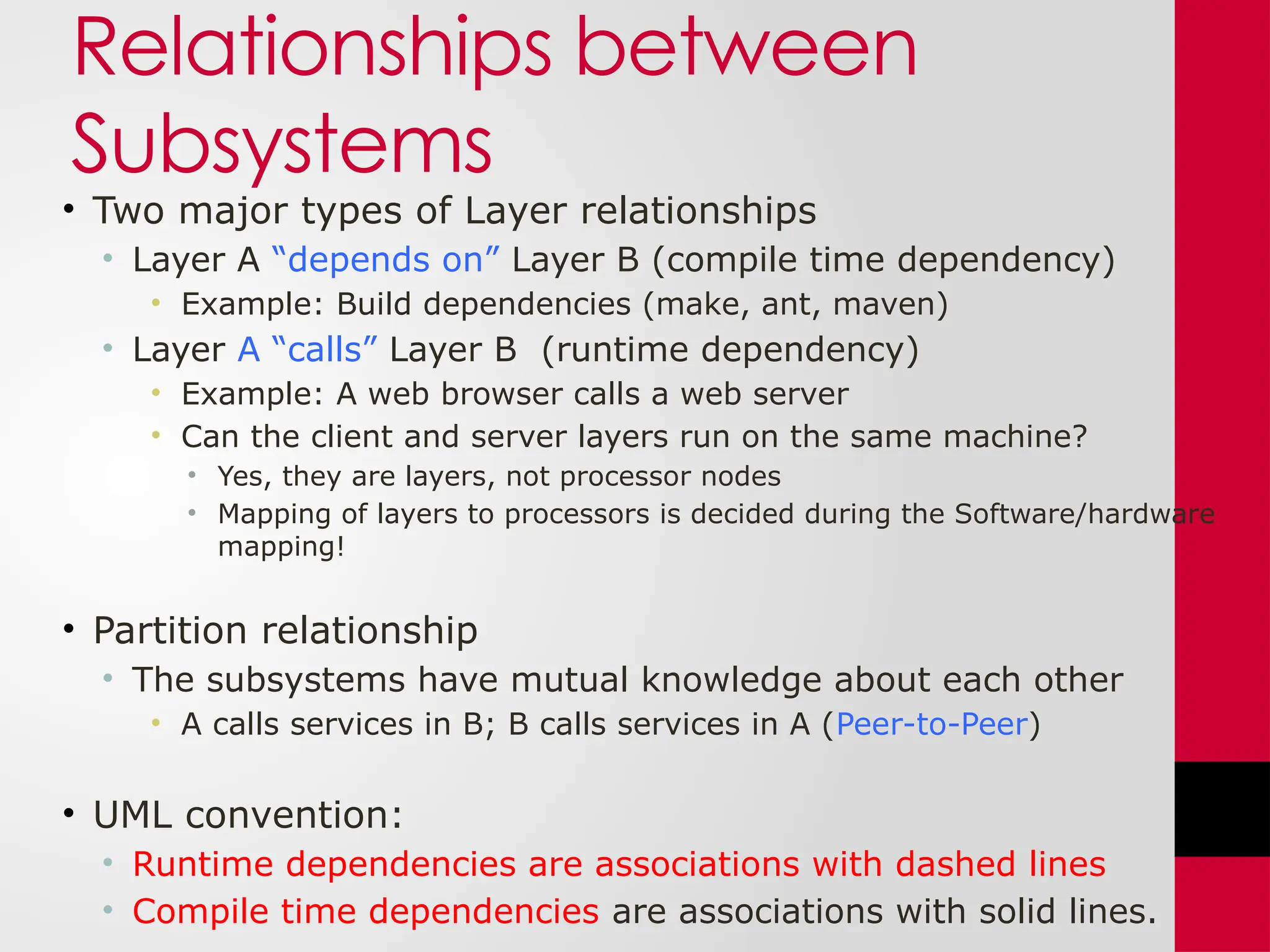 Relationships between Subsystems

• Two major types of Layer relationships
  • Layer A “depends on” Layer B (compile time dependency)
    • Example: Build dependencies (make, ant, maven)
  • Layer A “calls” Layer B (runtime dependency)
    • Example: A web browser calls a web server
    • Can the client and server layers run on the same machine?
      • Yes, they are layers, not processor nodes
      • Mapping of layers to processors is decided during the Software/hardware mapping!

• Partition relationship
  • The subsystems have mutual knowledge about each other
    • A calls services in B; B calls services in A (Peer-to-Peer)

• UML convention:
  • Runtime dependencies are associations with dashed lines
  • Compile time dependencies are associations with solid lines.